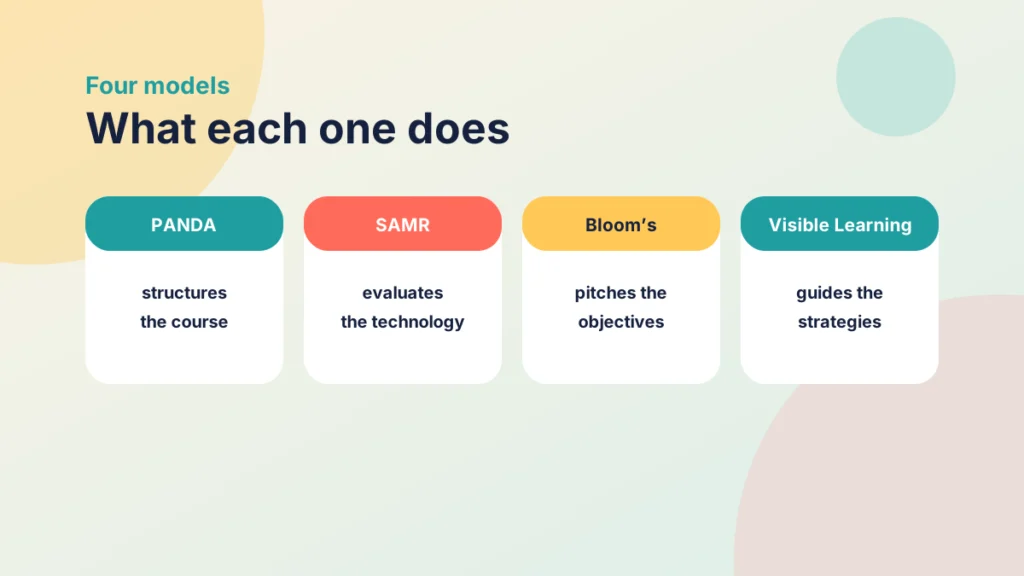 Four models

What each one does

PANDA

structures the course

SAMR

evaluates the technology

Bloom's

pitches the objectives

Visible Learning

guides the strategies